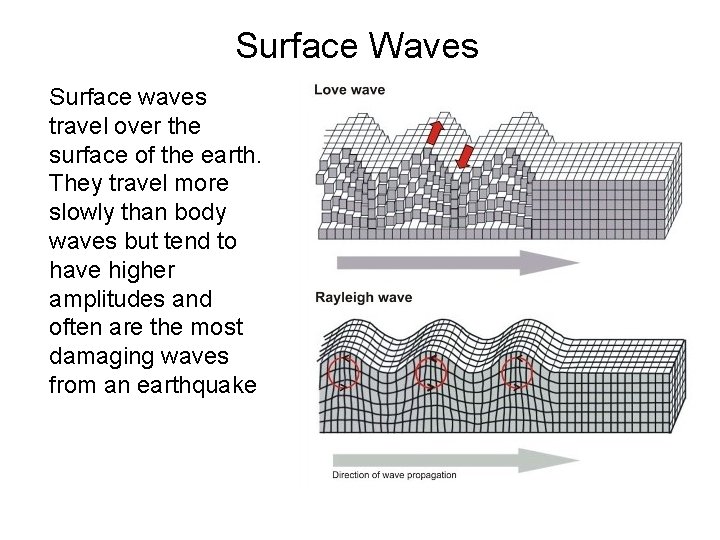 Surface Waves

Surface waves travel over the surface of the earth. They travel more slowly than body waves but tend to have higher amplitudes and often are the most damaging waves from an earthquake

Love wave

Rayleigh wave

Direction of wave propagation